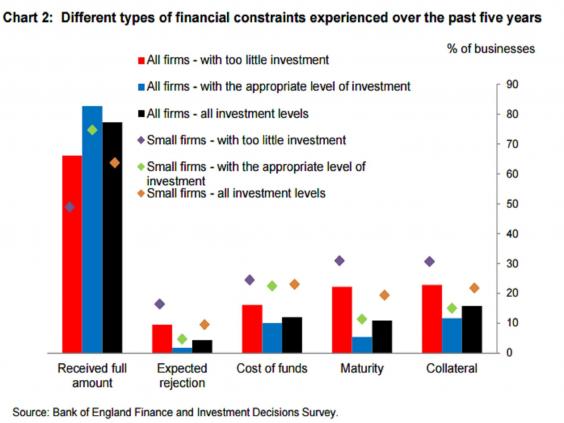 Chart 2: Different types of financial constraints experienced over the past five years

% of businesses

All firms - with too little investment
All firms - with the appropriate level of investment
All firms - all investment levels
Small firms - with too little investment
Small firms - with the appropriate level of investment
Small firms - all investment levels

90
80
70
60
50
40
30
20
10
0

Received full amount
Expected rejection
Cost of funds
Maturity
Collateral

Source: Bank of England Finance and Investment Decisions Survey.